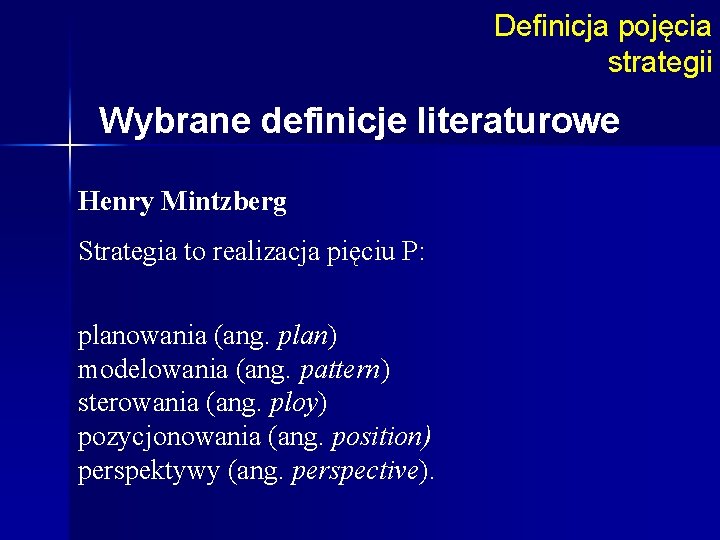 Definicja pojęcia strategii

Wybrane definicje literaturowe

Henry Mintzberg

Strategia to realizacja pięciu P:

planowania (ang. plan)
modelowania (ang. pattern)
sterowania (ang. ploy)
pozycjonowania (ang. position)
perspektywy (ang. perspective).